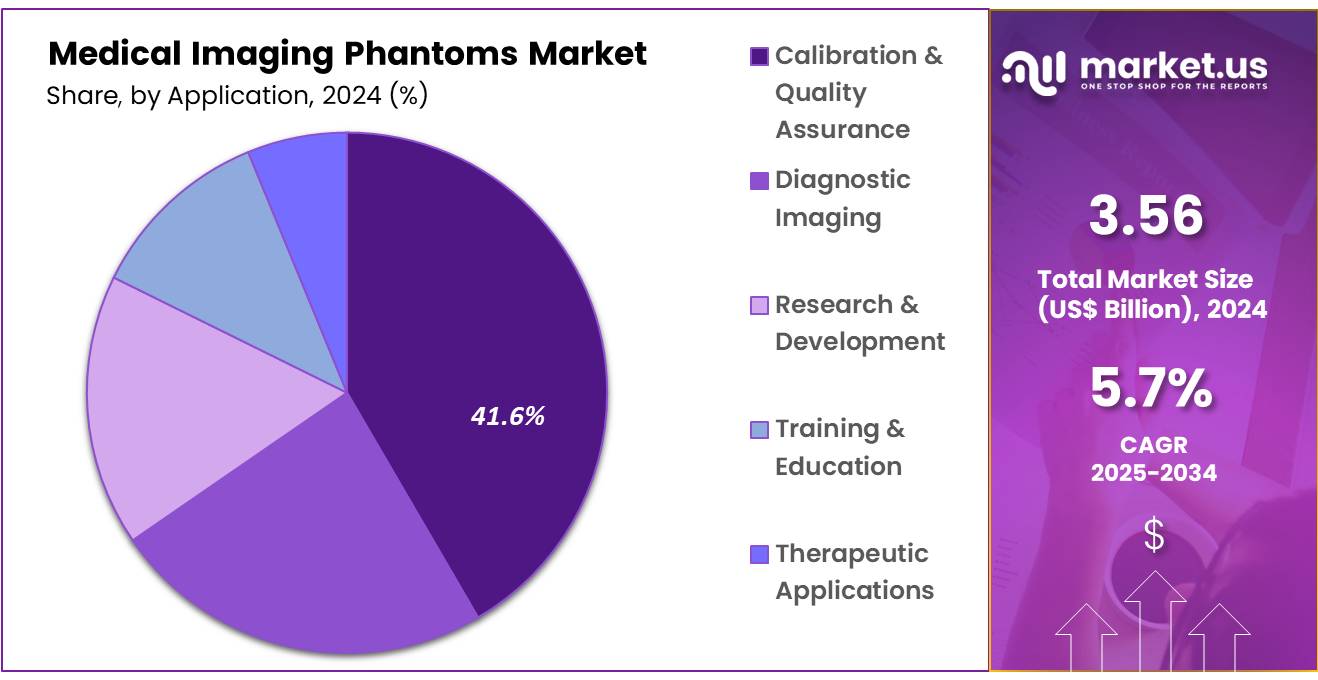 Medical Imaging Phantoms Market
Share, by Application, 2024 (%)

41.6%

Calibration & Quality Assurance
Diagnostic Imaging
Research & Development
Training & Education
Therapeutic Applications

market.us
ONE STOP SHOP FOR THE REPORTS

3.56
Total Market Size (US$ Billion), 2024

5.7%
CAGR 2025-2034

$